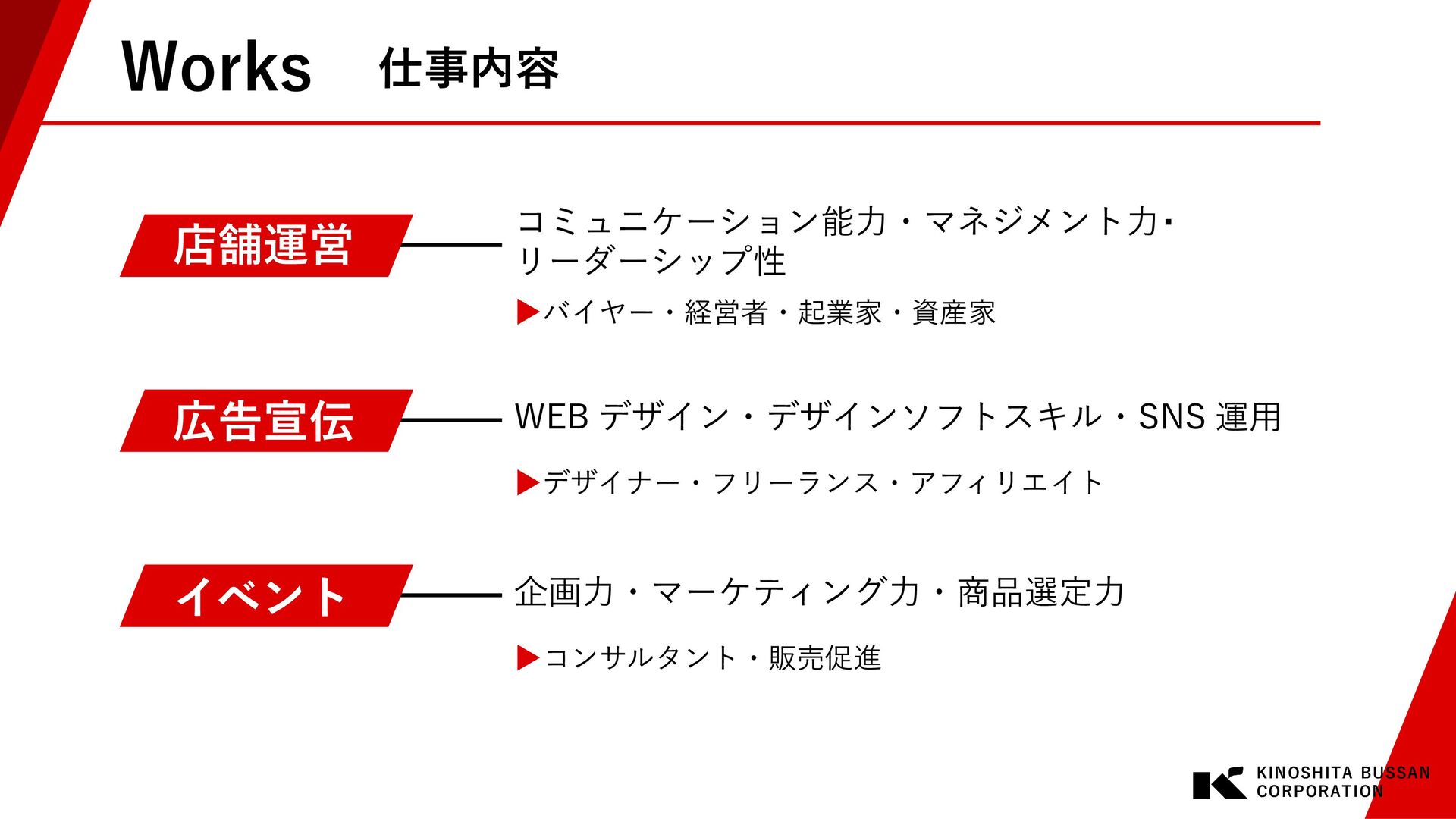 Works　仕事内容

店舗運営

コミュニケーション能力・マネジメント力･リーダーシップ性

▶バイヤー・経営者・起業家・資産家

広告宣伝

WEB デザイン・デザインソフトスキル・SNS 運用

▶デザイナー・フリーランス・アフィリエイト

イベント

企画力・マーケティング力・商品選定力

▶コンサルタント・販売促進

KINOSHITA BUSSAN CORPORATION